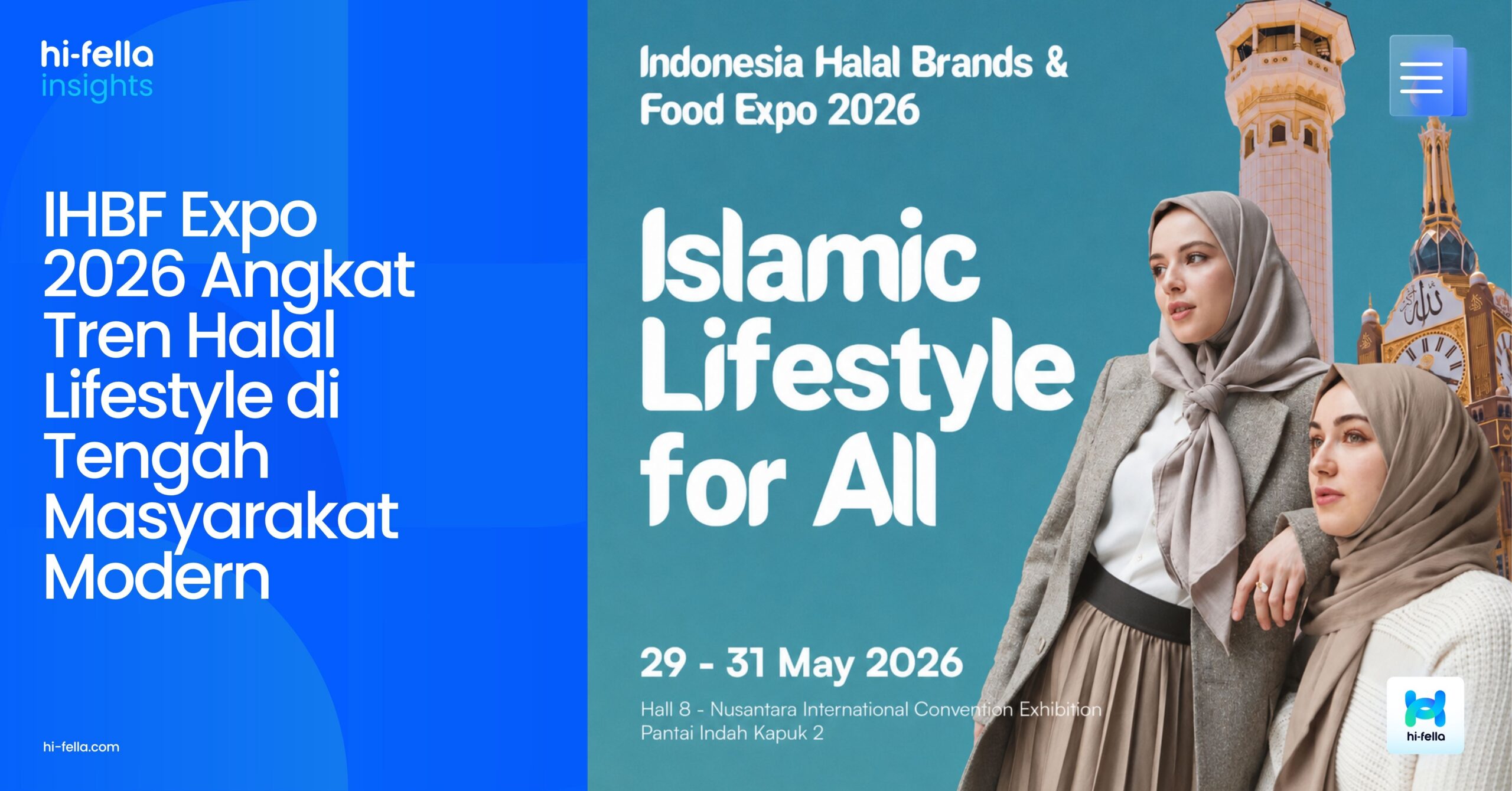 hi-fella
insights

IHBF Expo 2026 Angkat Tren Halal Lifestyle di Tengah Masyarakat Modern

hi-fella.com

Indonesia Halal Brands & Food Expo 2026

Islamic Lifestyle for All

29 - 31 May 2026

Hall 8 - Nusantara International Convention Exhibition
Pantai Indah Kapuk 2

hi-fella